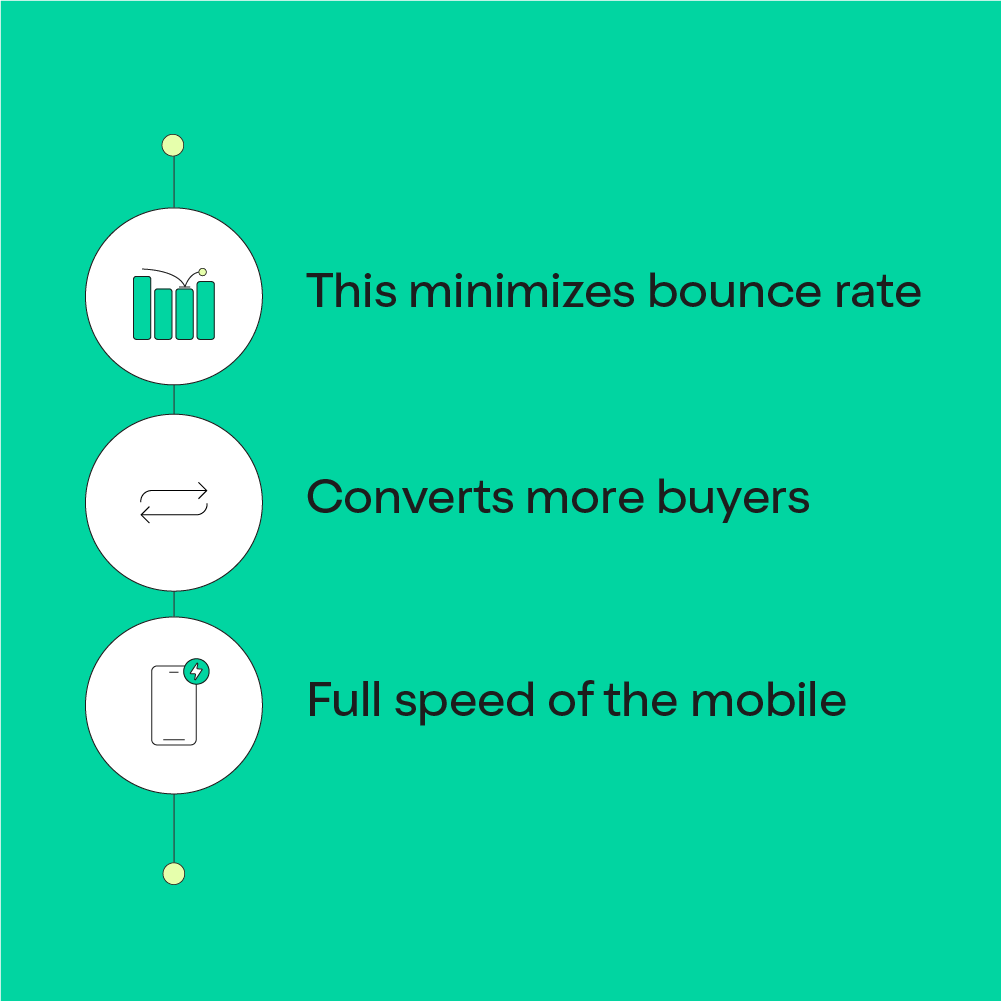 This minimizes bounce rate

Converts more buyers

Full speed of the mobile